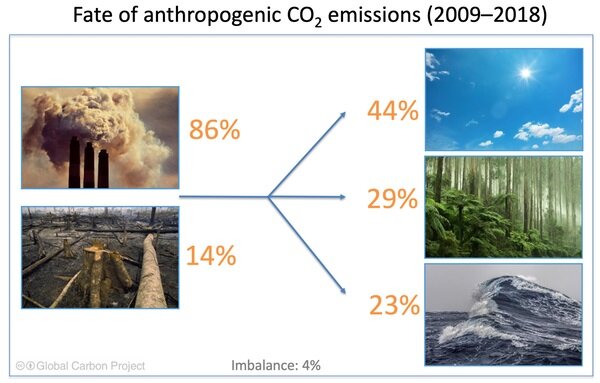 Fate of anthropogenic $CO_2$ emissions (2009–2018)

86%

14%

44%

29%

23%

Global Carbon Project

Imbalance: 4%